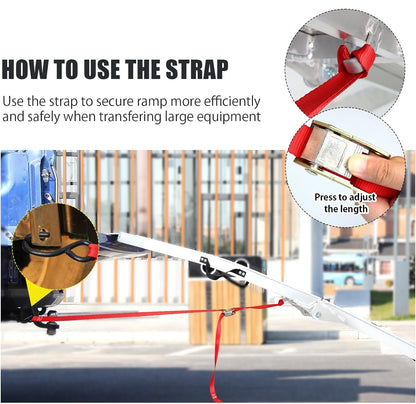 HOW TO USE THE STRAP

Use the strap to secure ramp more efficiently and safely when transfering large equipment

Press to adjust the length